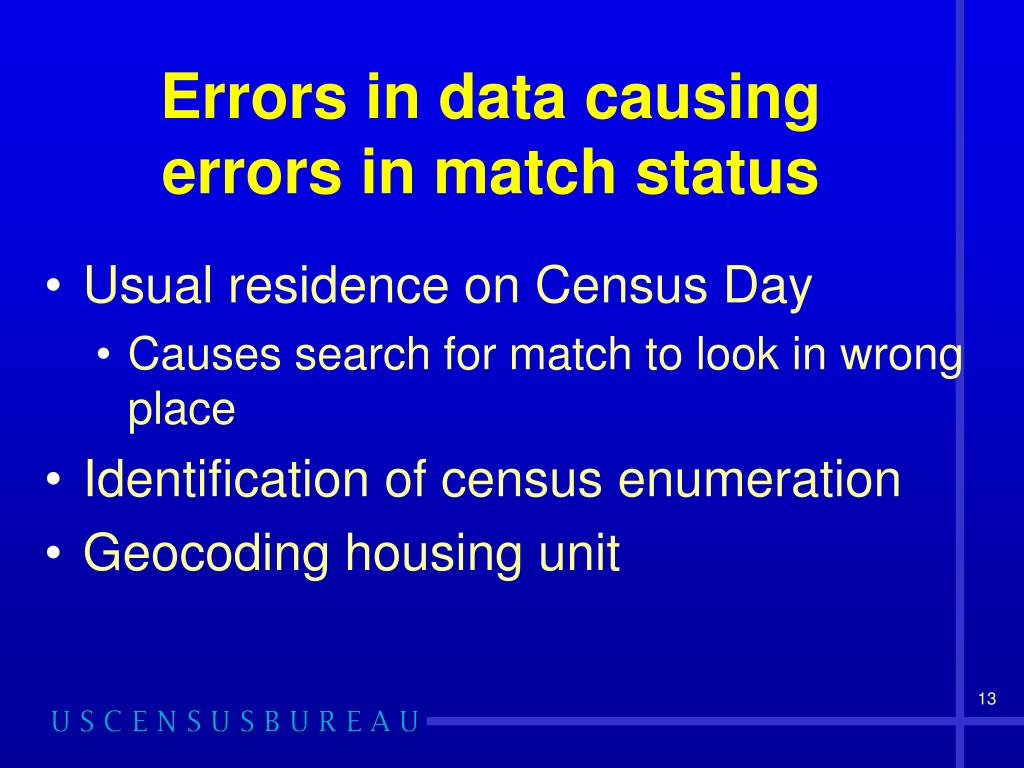 Errors in data causing errors in match status

• Usual residence on Census Day
  • Causes search for match to look in wrong place
• Identification of census enumeration
• Geocoding housing unit

13

USCENSUSBUREAU